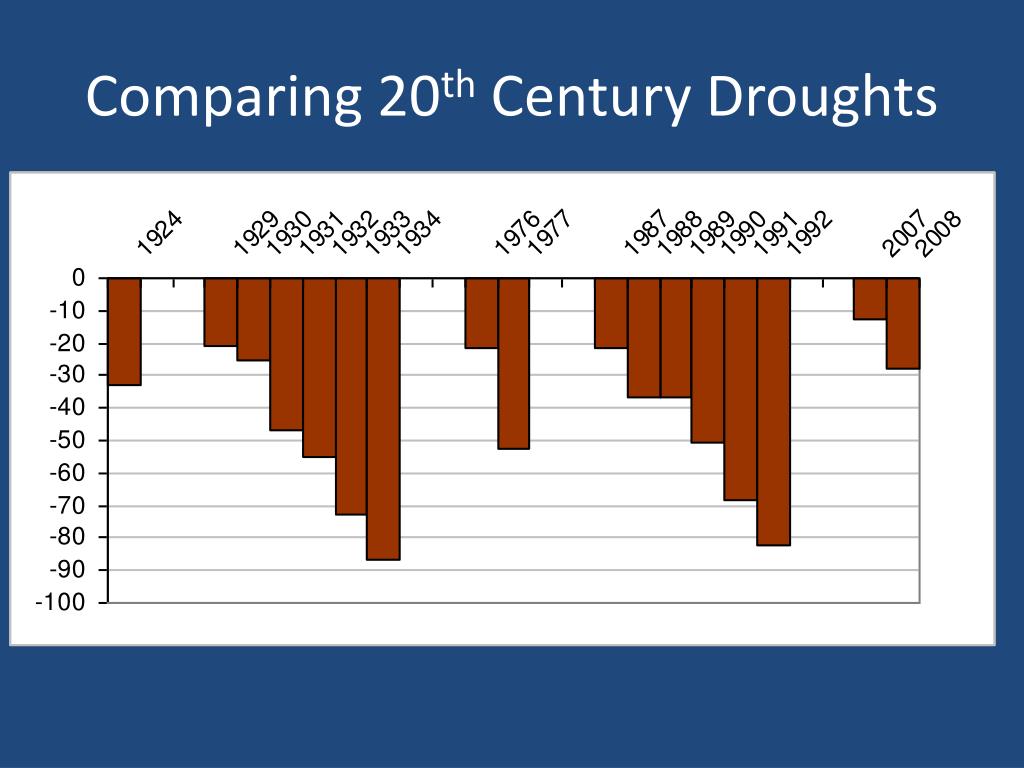 Comparing 20$^{th}$ Century Droughts

1924 1929 1930 1931 1932 1933 1934 1976 1977 1987 1988 1989 1990 1991 1992 2007 2008

0
-10
-20
-30
-40
-50
-60
-70
-80
-90
-100